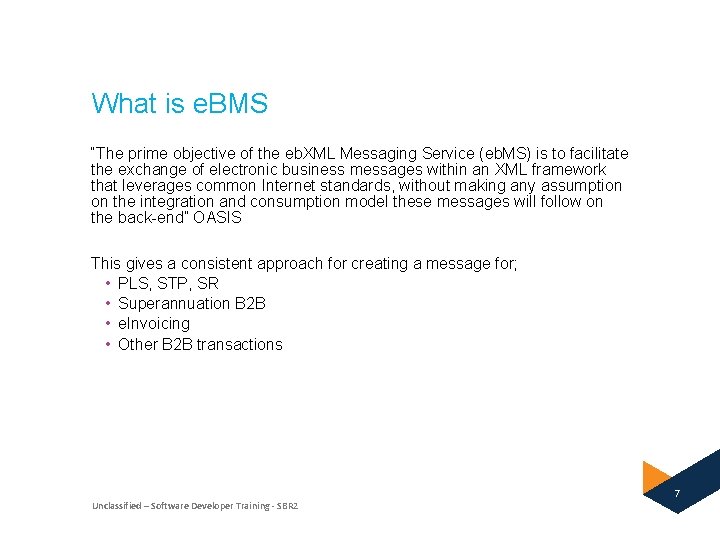 What is eBMS

"The prime objective of the ebXML Messaging Service (ebMS) is to facilitate the exchange of electronic business messages within an XML framework that leverages common Internet standards, without making any assumption on the integration and consumption model these messages will follow on the back-end" OASIS

This gives a consistent approach for creating a message for;
• PLS, STP, SR
• Superannuation B2B
• eInvoicing
• Other B2B transactions

Unclassified – Software Developer Training - SBR2

7